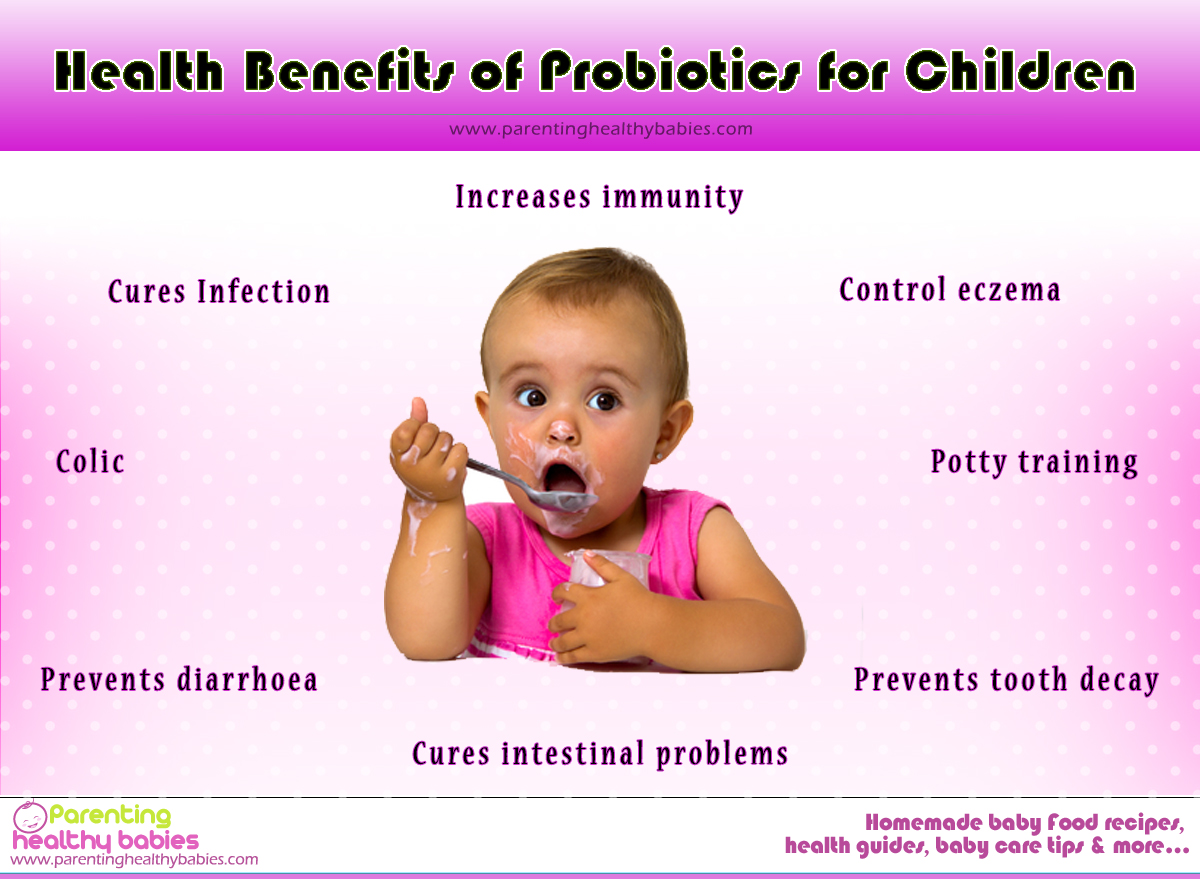 Health Benefits of Probiotics for Children

www.parentinghealthybabies.com

Increases immunity

Cures Infection

Control eczema

Colic

Potty training

Prevents diarrhoea

Prevents tooth decay

Cures intestinal problems

Parenting healthy babies
www.parentinghealthybabies.com

Homemade baby food recipes, health guides, baby care tips & more...